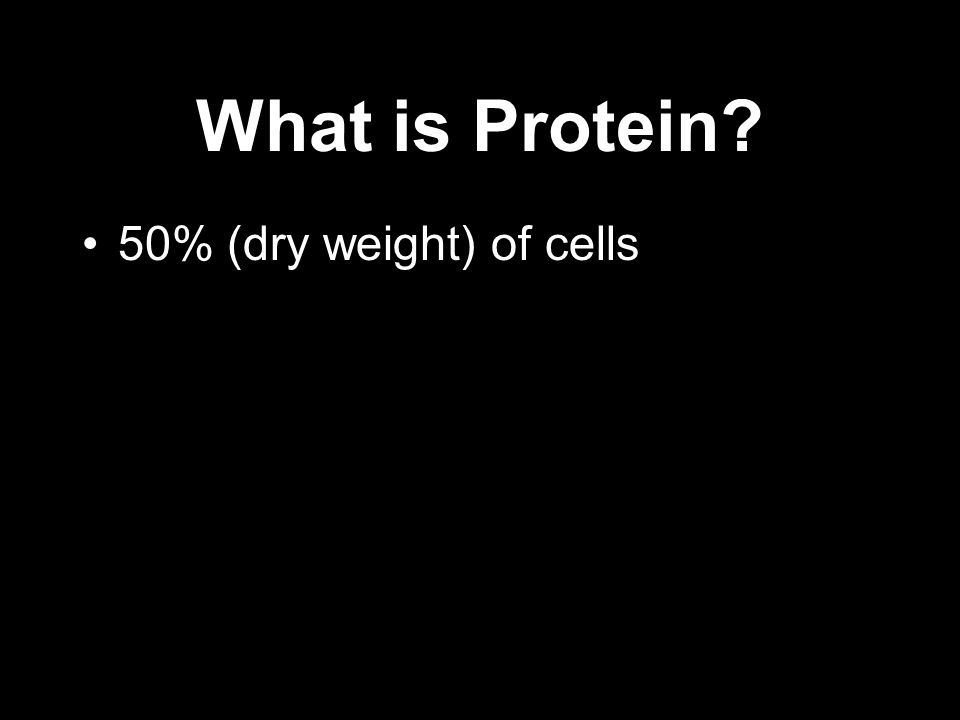 What is Protein?

• 50% (dry weight) of cells